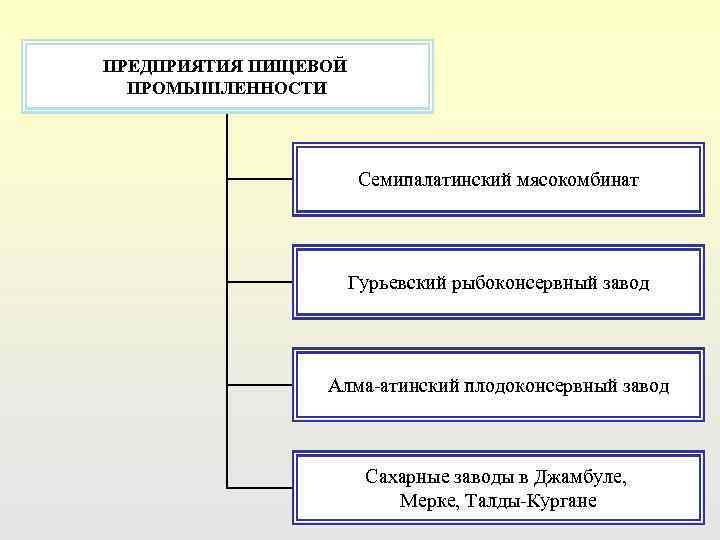 ПРЕДПРИЯТИЯ ПИЩЕВОЙ ПРОМЫШЛЕННОСТИ

Семипалатинский мясокомбинат

Гурьевский рыбоконсервный завод

Алма-атинский плодоконсервный завод

Сахарные заводы в Джамбуле, Мерке, Талды-Кургане